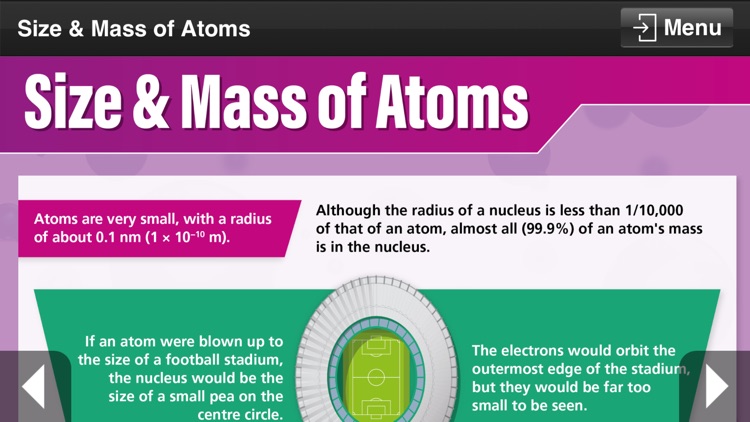 Size & Mass of Atoms

Menu

Size & Mass of Atoms

Atoms are very small, with a radius of about 0.1 nm ($1 \times 10^{-10}$ m).

Although the radius of a nucleus is less than 1/10,000 of that of an atom, almost all (99.9%) of an atom's mass is in the nucleus.

If an atom were blown up to the size of a football stadium, the nucleus would be the size of a small pea on the centre circle.

The electrons would orbit the outermost edge of the stadium, but they would be far too small to be seen.